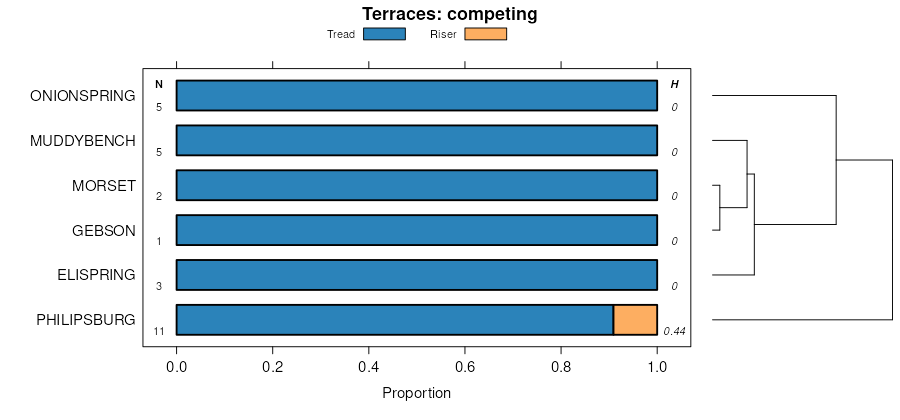 Terraces: competing

Tread Riser

N H

ONIONSPRING 5 0

MUDDYBENCH 5 0

MORSET 2 0

GEBSON 1 0

ELISPRING 3 0

PHILIPSBURG 11 0.44

0.0 0.2 0.4 0.6 0.8 1.0

Proportion